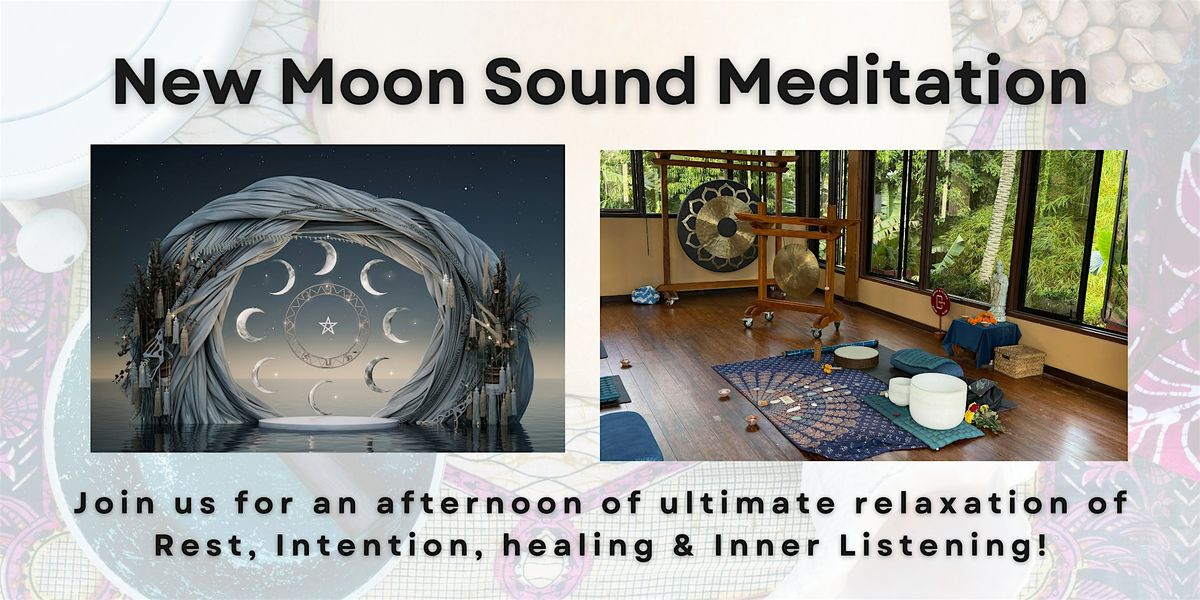 New Moon Sound Meditation

Join us for an afternoon of ultimate relaxation of Rest, Intention, healing & Inner Listening!